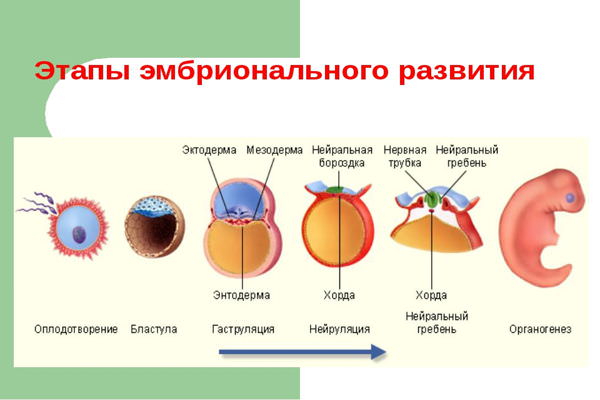 Этапы эмбрионального развития

Эктодерма

Мезодерма

Нейральная бороздка

Нервная трубка

Нейральный гребень

Энтодерма

Хорда

Хорда

Оплодотворение

Бластула

Гаструляция

Нейруляция

Нейральный гребень

Органогенез